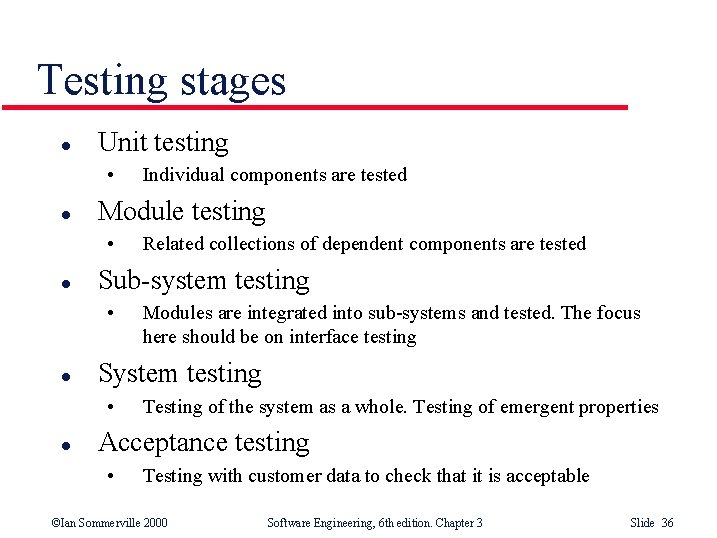 Testing stages

- Unit testing
  - Individual components are tested
- Module testing
  - Related collections of dependent components are tested
- Sub-system testing
  - Modules are integrated into sub-systems and tested. The focus here should be on interface testing
- System testing
  - Testing of the system as a whole. Testing of emergent properties
- Acceptance testing
  - Testing with customer data to check that it is acceptable

©Ian Sommerville 2000 Software Engineering, 6th edition. Chapter 3 Slide 36